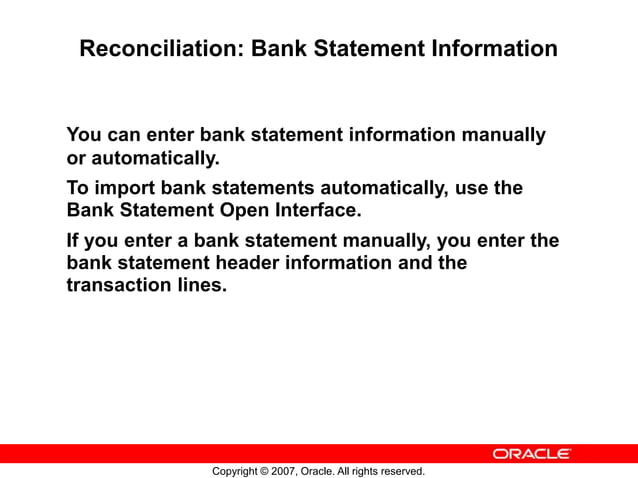 Reconciliation: Bank Statement Information

You can enter bank statement information manually or automatically.

To import bank statements automatically, use the Bank Statement Open Interface.

If you enter a bank statement manually, you enter the bank statement header information and the transaction lines.

ORACLE

Copyright © 2007, Oracle. All rights reserved.